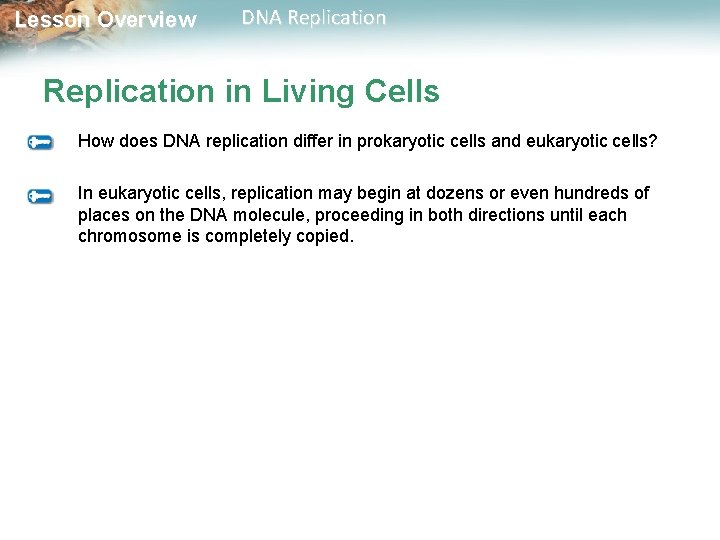 Lesson Overview DNA Replication

Replication in Living Cells

How does DNA replication differ in prokaryotic cells and eukaryotic cells?

In eukaryotic cells, replication may begin at dozens or even hundreds of places on the DNA molecule, proceeding in both directions until each chromosome is completely copied.